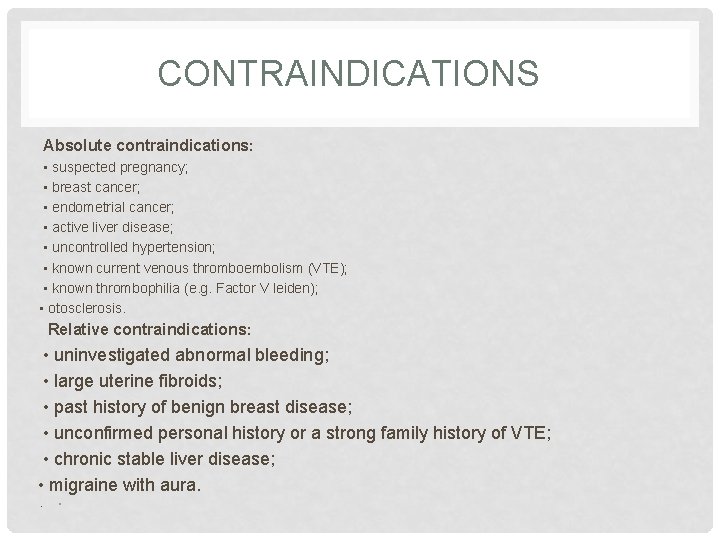 CONTRAINDICATIONS

Absolute contraindications:
▪ suspected pregnancy;
▪ breast cancer;
▪ endometrial cancer;
▪ active liver disease;
▪ uncontrolled hypertension;
▪ known current venous thromboembolism (VTE);
▪ known thrombophilia (e.g. Factor V leiden);
▪ otosclerosis.

Relative contraindications:
• uninvestigated abnormal bleeding;
• large uterine fibroids;
• past history of benign breast disease;
• unconfirmed personal history or a strong family history of VTE;
• chronic stable liver disease;
• migraine with aura.